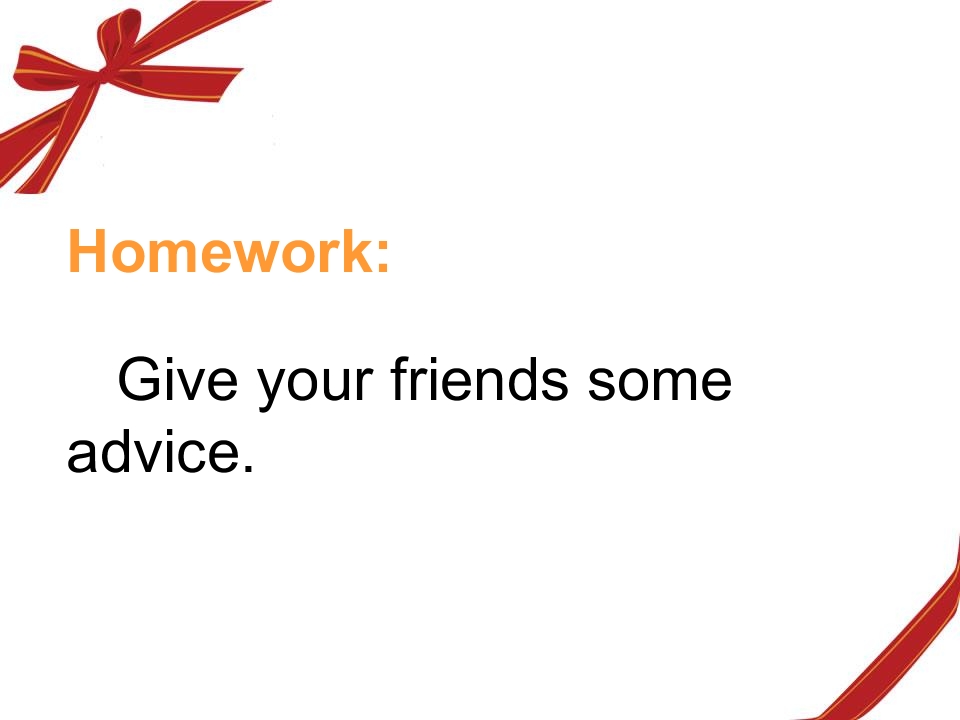 Homework:

Give your friends some advice.